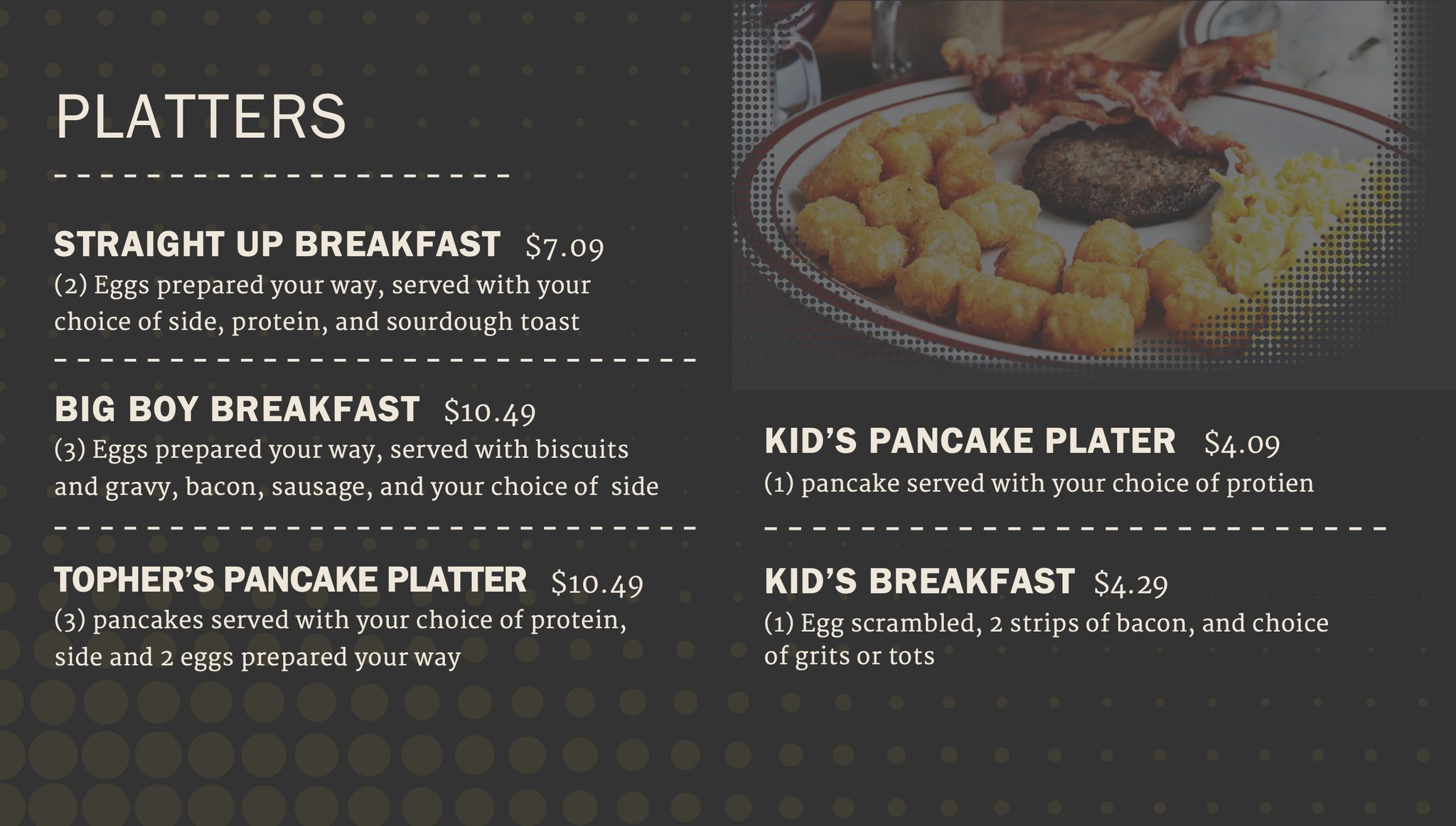 PLATTERS

STRAIGHT UP BREAKFAST $7.09
(2) Eggs prepared your way, served with your choice of side, protein, and sourdough toast

BIG BOY BREAKFAST $10.49
(3) Eggs prepared your way, served with biscuits and gravy, bacon, sausage, and your choice of side

TOPHER'S PANCAKE PLATTER $10.49
(3) pancakes served with your choice of protein, side and 2 eggs prepared your way

KID'S PANCAKE PLATER $4.09
(1) pancake served with your choice of protien

KID'S BREAKFAST $4.29
(1) Egg scrambled, 2 strips of bacon, and choice of grits or tots